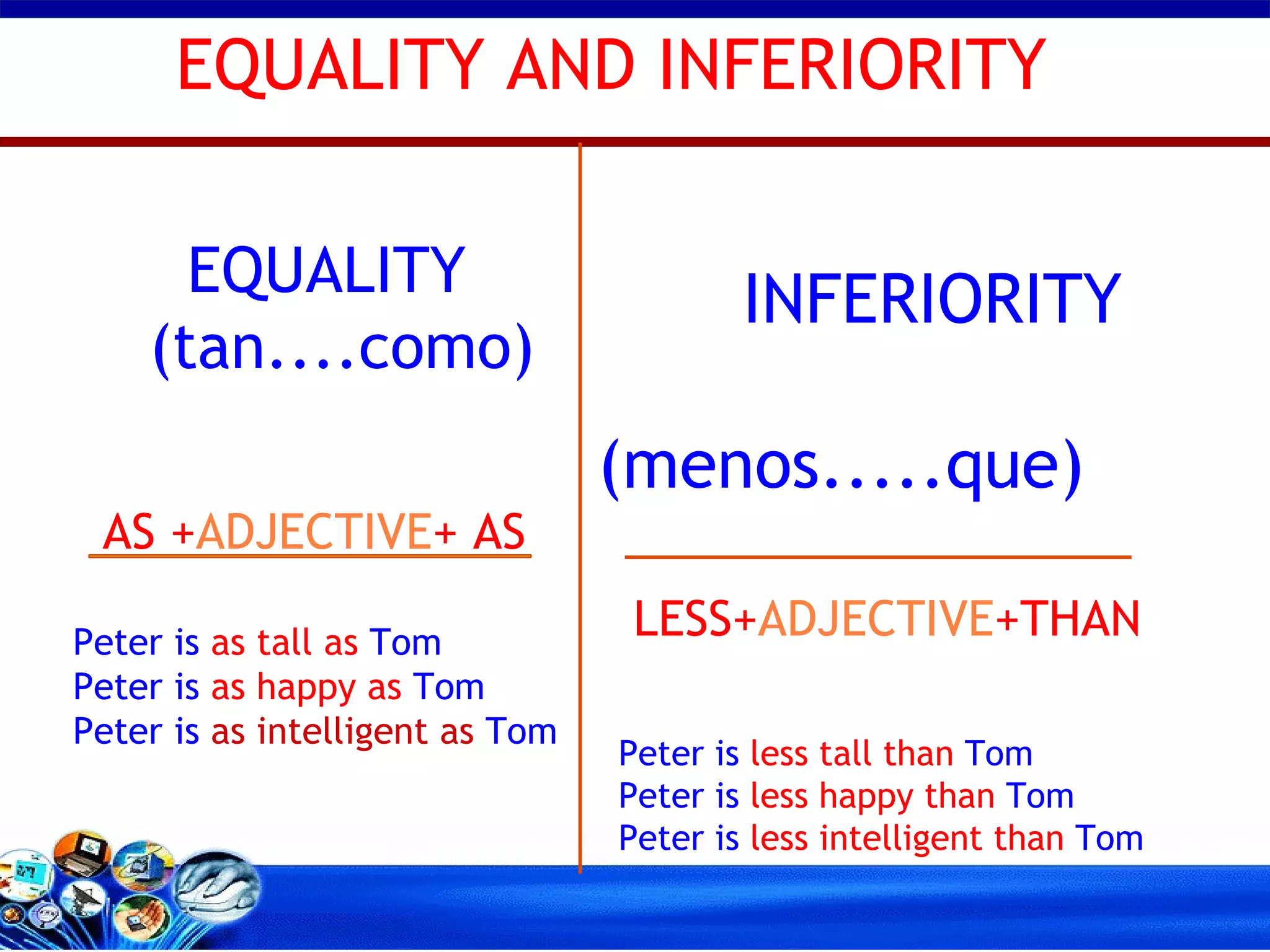 EQUALITY AND INFERIORITY

EQUALITY
(tan....como)

AS +ADJECTIVE+ AS

Peter is as tall as Tom
Peter is as happy as Tom
Peter is as intelligent as Tom

INFERIORITY

(menos.....que)

LESS+ADJECTIVE+THAN

Peter is less tall than Tom
Peter is less happy than Tom
Peter is less intelligent than Tom